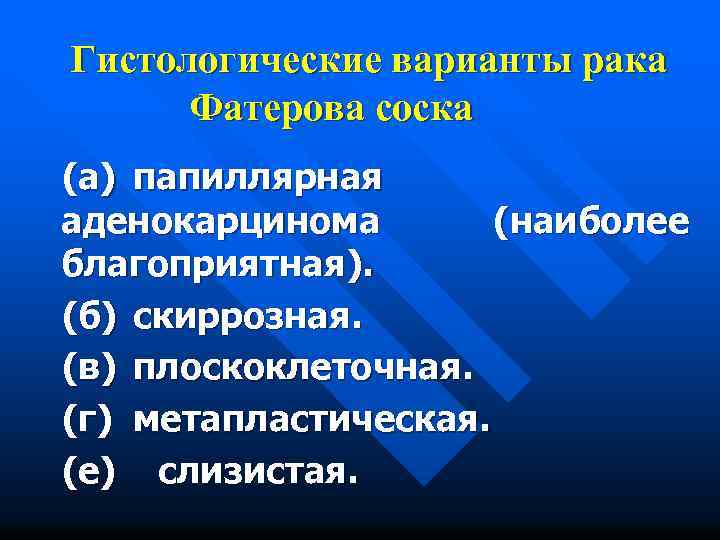 Гистологические варианты рака Фатерова соска

(а) папиллярная аденокарцинома (наиболее благоприятная).

(б) скиррозная.

(в) плоскоклеточная.

(г) метапластическая.

(е) слизистая.